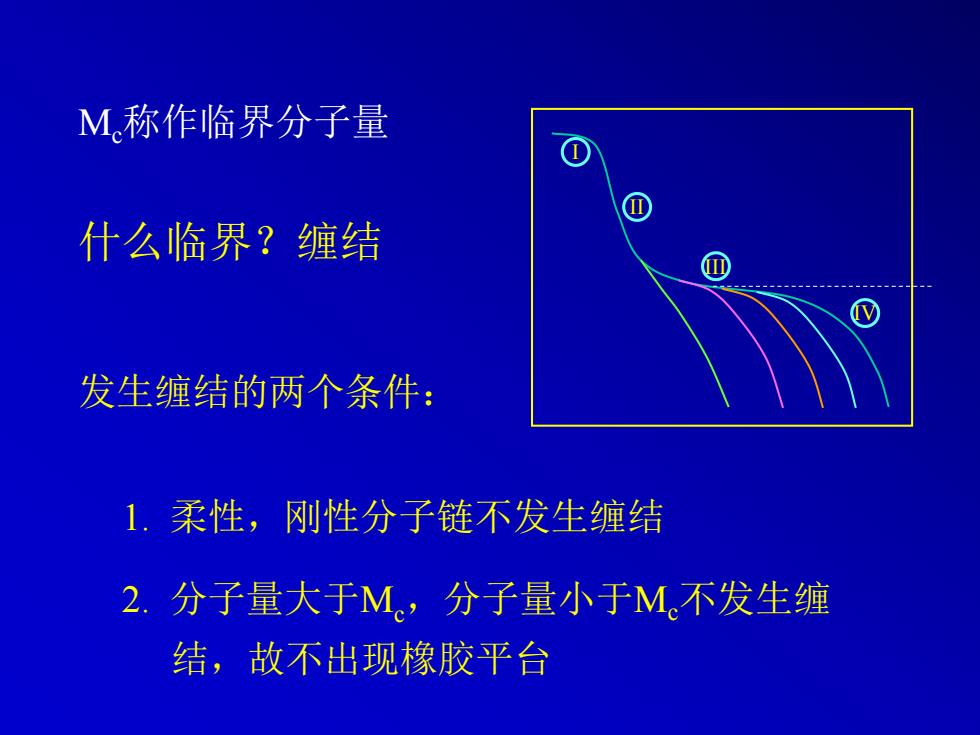 $M_c$称作临界分子量

什么临界？缠结

发生缠结的两个条件：

I

II

III

IV

1. 柔性，刚性分子链不发生缠结

2. 分子量大于$M_c$，分子量小于$M_c$不发生缠结，故不出现橡胶平台